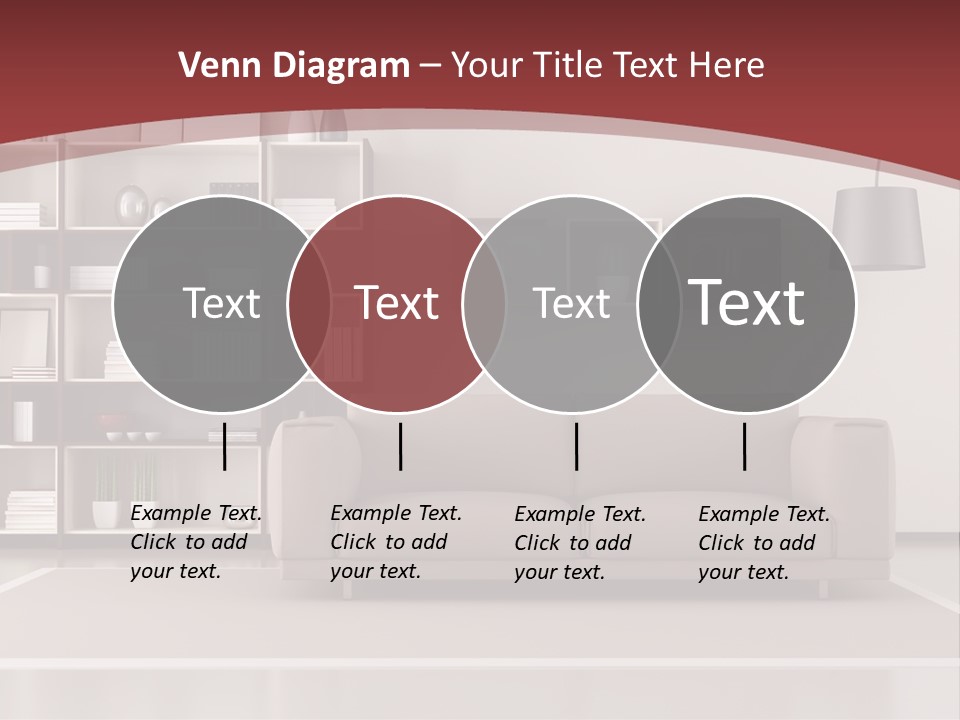 Venn Diagram – Your Title Text Here

Text

Text

Text

Text

Example Text. Click to add your text.

Example Text. Click to add your text.

Example Text. Click to add your text.

Example Text. Click to add your text.